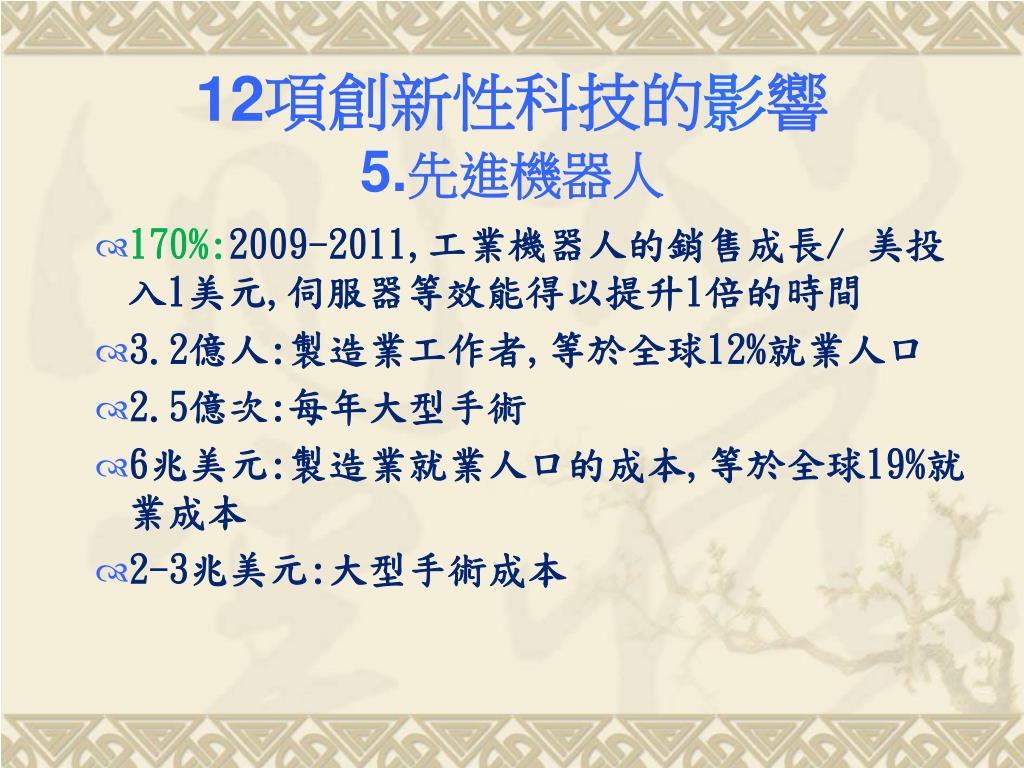 12項創新性科技的影響
5.先進機器人

170%:2009-2011,工業機器人的銷售成長/ 美投入1美元,伺服器等效能得以提升1倍的時間

3.2億人:製造業工作者,等於全球12%就業人口

2.5億次:每年大型手術

6兆美元:製造業就業人口的成本,等於全球19%就業成本

2-3兆美元:大型手術成本